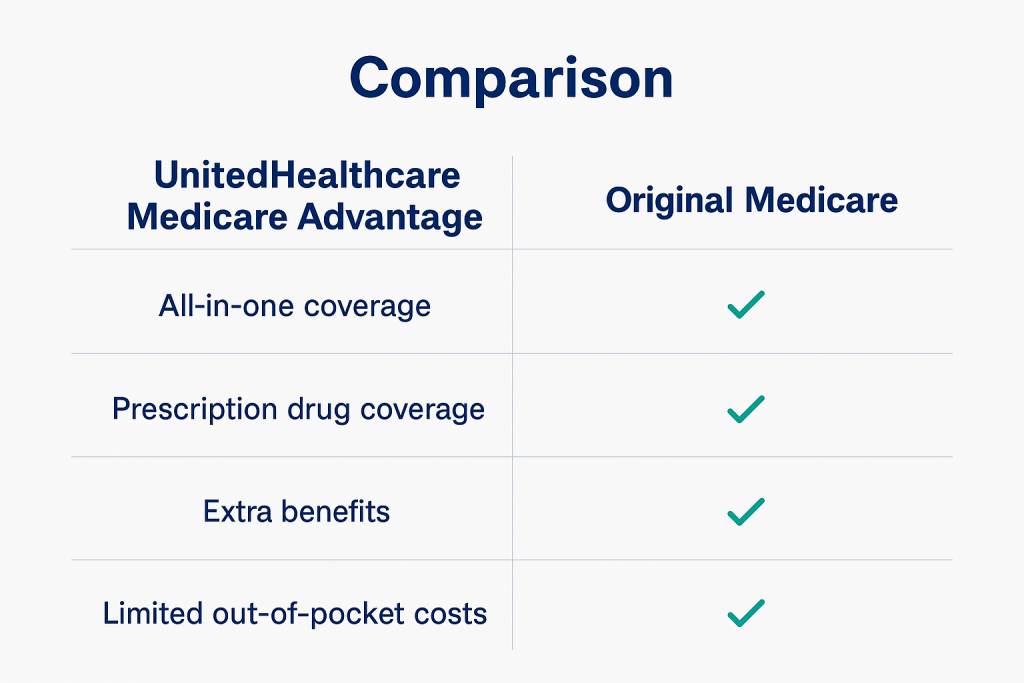 Comparison

| UnitedHealthcare Medicare Advantage | Original Medicare |
|---|---|
| All-in-one coverage | ✓ |
| Prescription drug coverage | ✓ |
| Extra benefits | ✓ |
| Limited out-of-pocket costs | ✓ |